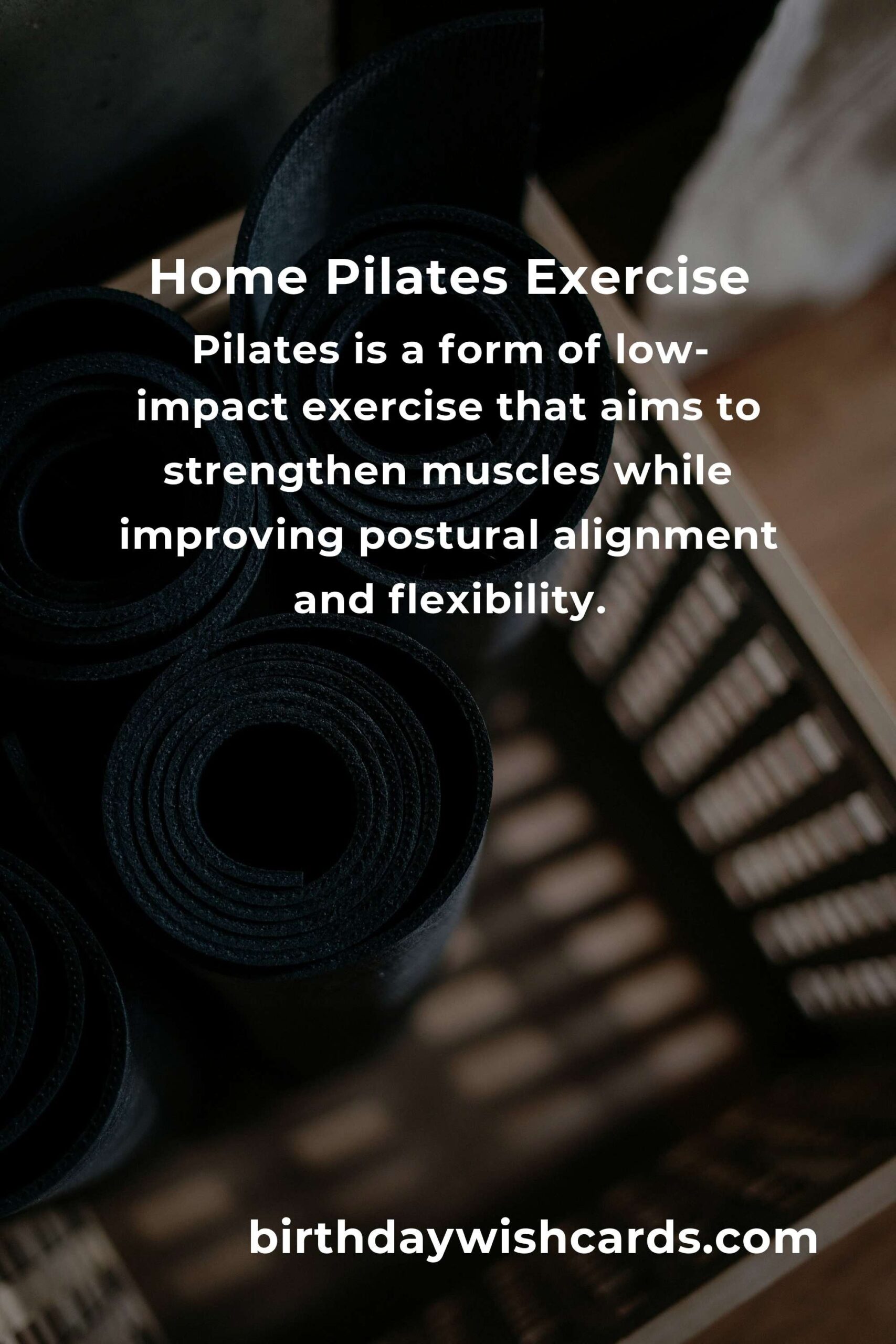 Home Pilates Exercise

Pilates is a form of low-impact exercise that aims to strengthen muscles while improving postural alignment and flexibility.

birthdaywishcards.com